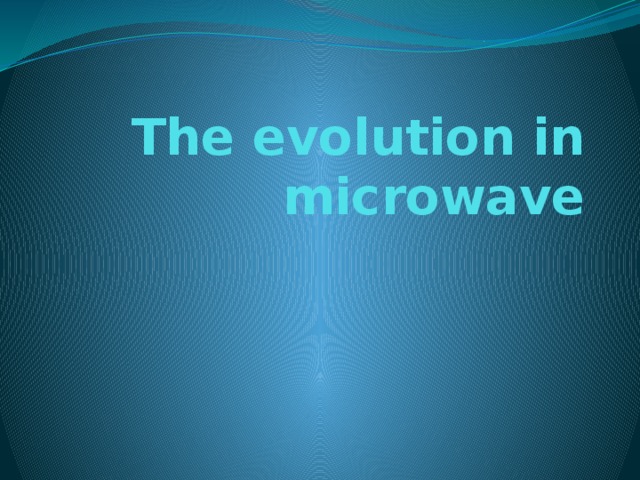 The evolution in microwave